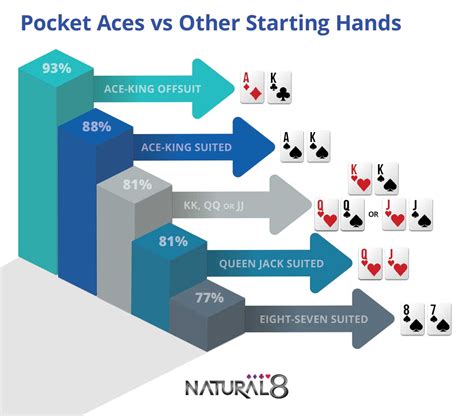 Pocket Aces vs Other Starting Hands

93%
ACE-KING OFFSUIT
A K

88%
ACE-KING SUITED
A K

81%
KK, QQ OR JJ
K K
Q Q OR J J

81%
QUEEN JACK SUITED
Q J

77%
EIGHT-SEVEN SUITED
8 7

NATURAL8